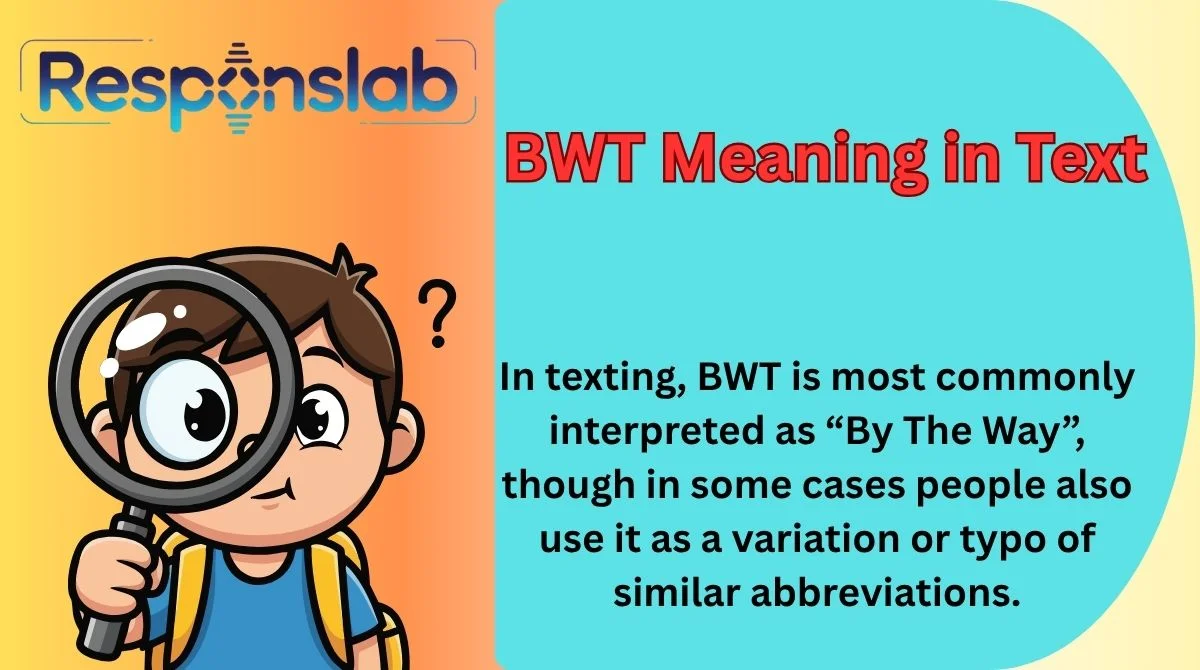 Responslab

BWT Meaning in Text

?

In texting, BWT is most commonly interpreted as “By The Way”, though in some cases people also use it as a variation or typo of similar abbreviations.